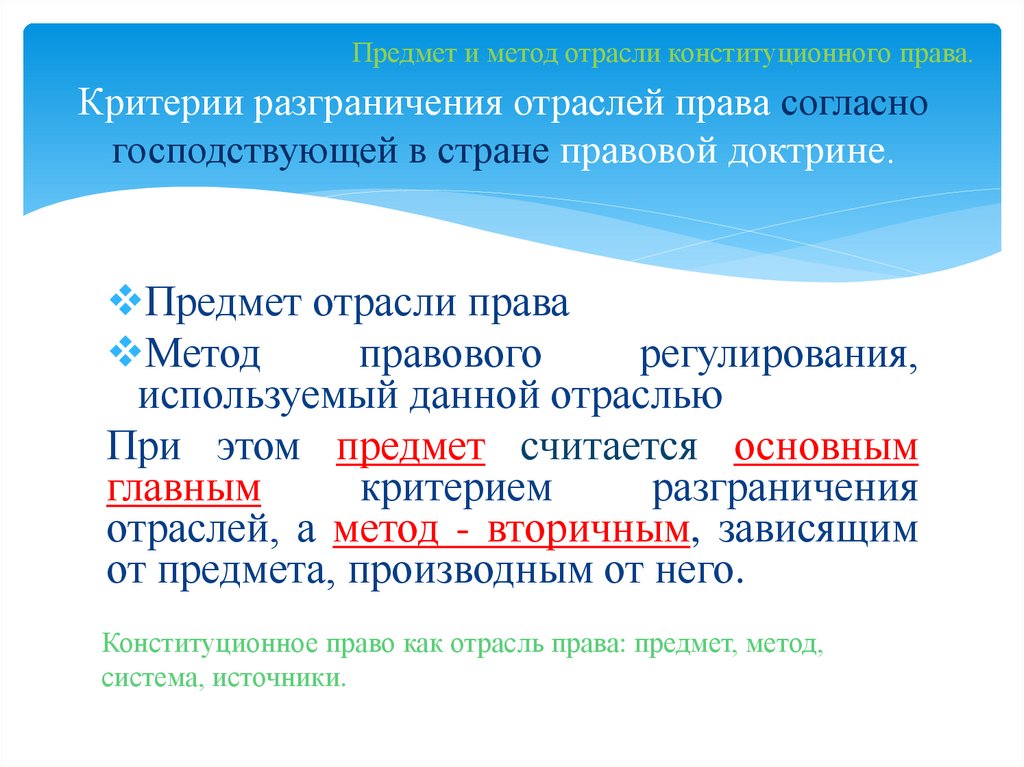 Предмет и метод отрасли конституционного права.

Критерии разграничения отраслей права согласно господствующей в стране правовой доктрине.

❖Предмет отрасли права
❖Метод правового регулирования, используемый данной отраслью

При этом предмет считается основным главным критерием разграничения отраслей, а метод - вторичным, зависящим от предмета, производным от него.

Конституционное право как отрасль права: предмет, метод, система, источники.